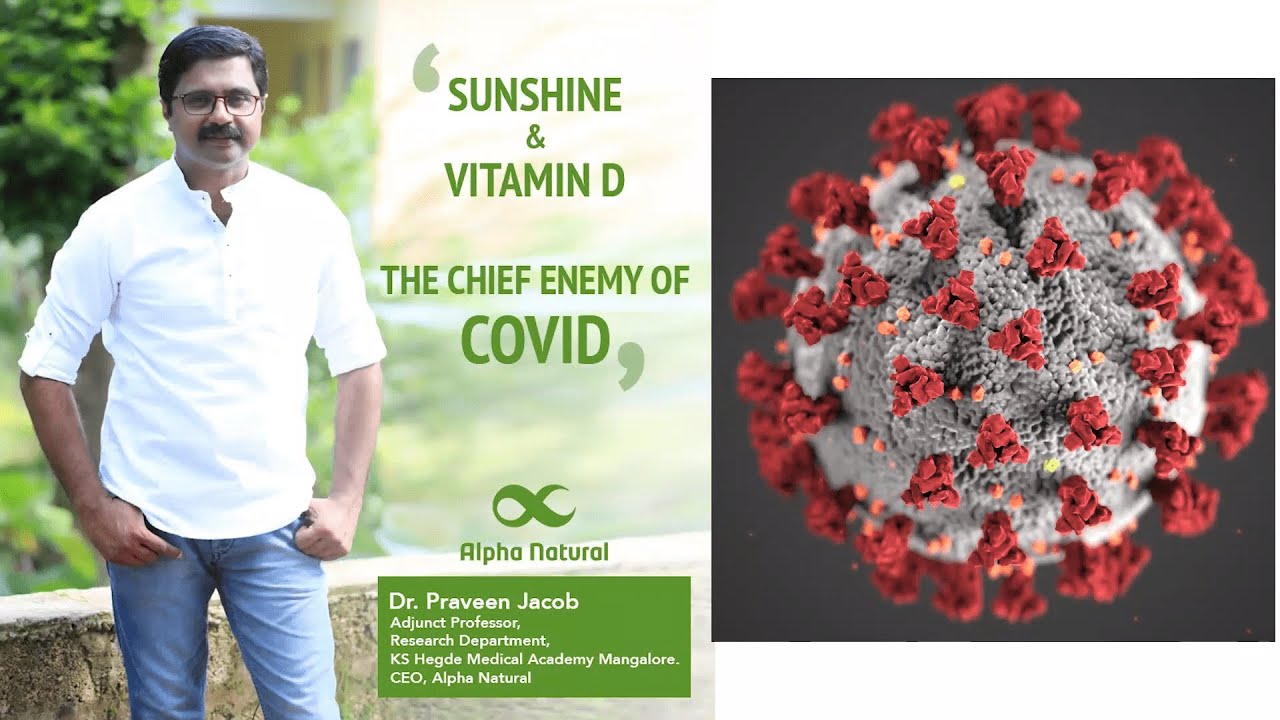 ‘ SUNSHINE
&
VITAMIN D

THE CHIEF ENEMY OF
COVID ’

Alpha Natural

Dr. Praveen Jacob
Adjunct Professor,
Research Department,
KS Hegde Medical Academy Mangalore.
CEO, Alpha Natural